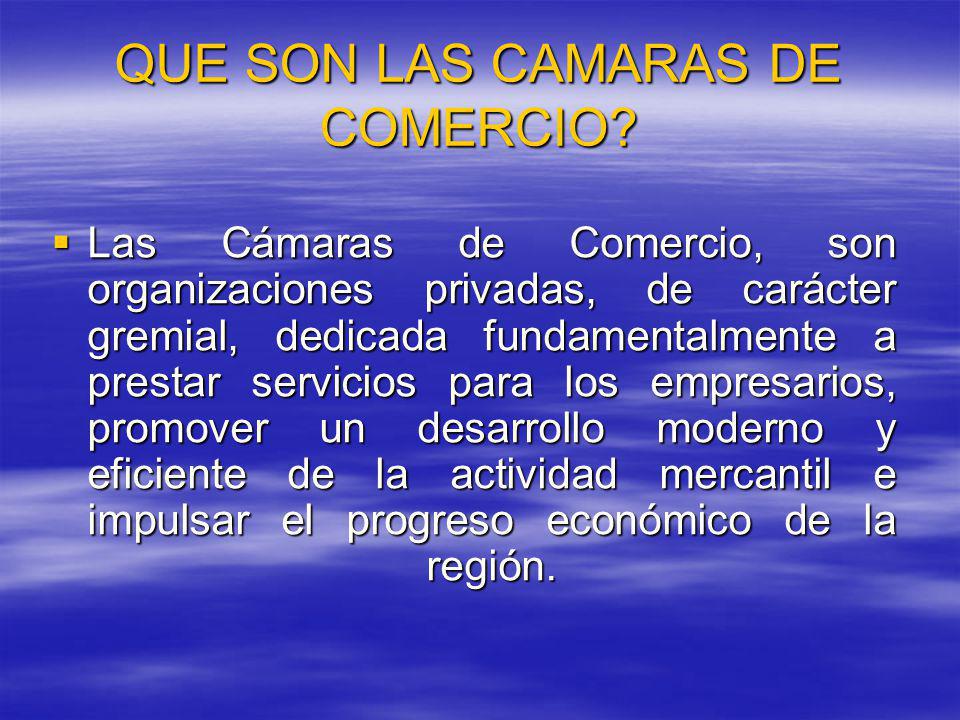 QUE SON LAS CAMARAS DE COMERCIO?

▪ Las Cámaras de Comercio, son organizaciones privadas, de carácter gremial, dedicada fundamentalmente a prestar servicios para los empresarios, promover un desarrollo moderno y eficiente de la actividad mercantil e impulsar el progreso económico de la región.